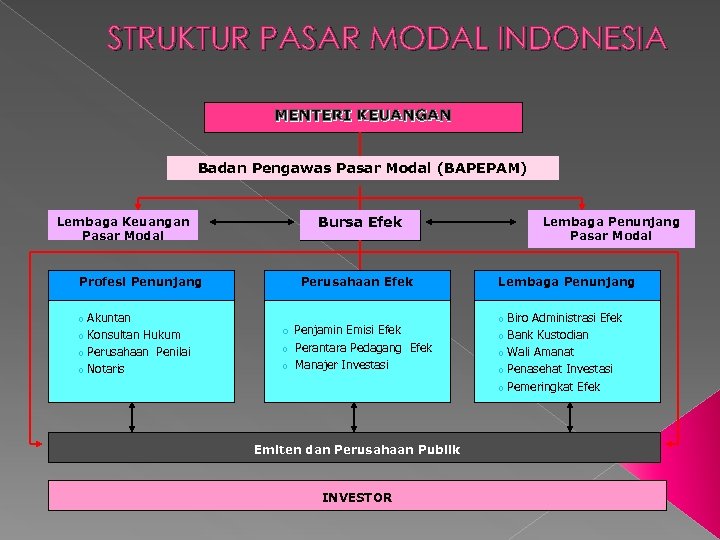 STRUKTUR PASAR MODAL INDONESIA

MENTERI KEUANGAN

Badan Pengawas Pasar Modal (BAPEPAM)

Lembaga Keuangan Pasar Modal

Bursa Efek

Lembaga Penunjang Pasar Modal

Profesi Penunjang

o Akuntan
o Konsultan Hukum
o Perusahaan Penilai
o Notaris

Perusahaan Efek

o Penjamin Emisi Efek
o Perantara Pedagang Efek
o Manajer Investasi

Lembaga Penunjang

o Biro Administrasi Efek
o Bank Kustodian
o Wali Amanat
o Penasehat Investasi
o Pemeringkat Efek

Emiten dan Perusahaan Publik

INVESTOR